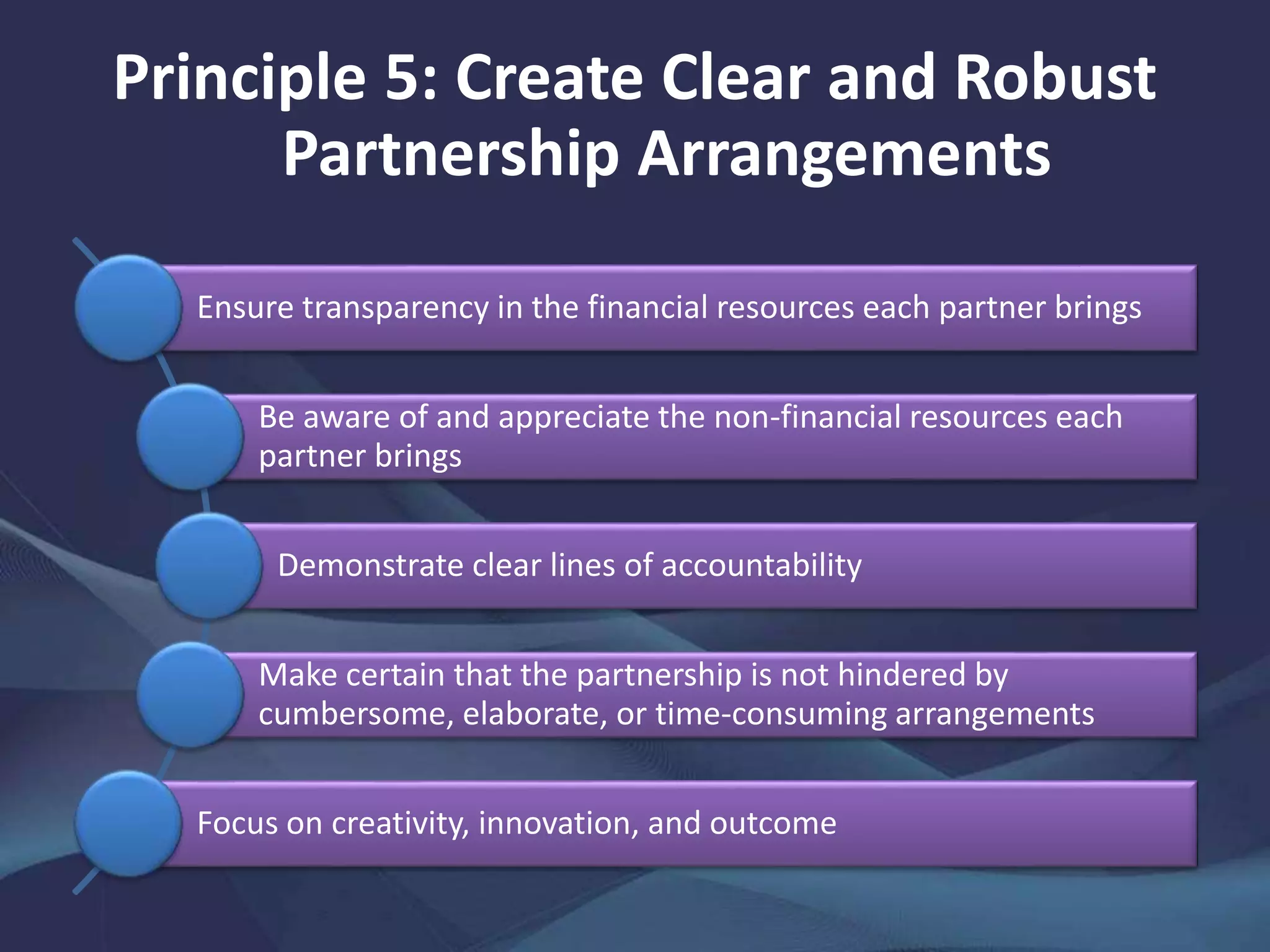 Principle 5: Create Clear and Robust Partnership Arrangements

Ensure transparency in the financial resources each partner brings

Be aware of and appreciate the non-financial resources each partner brings

Demonstrate clear lines of accountability

Make certain that the partnership is not hindered by cumbersome, elaborate, or time-consuming arrangements

Focus on creativity, innovation, and outcome